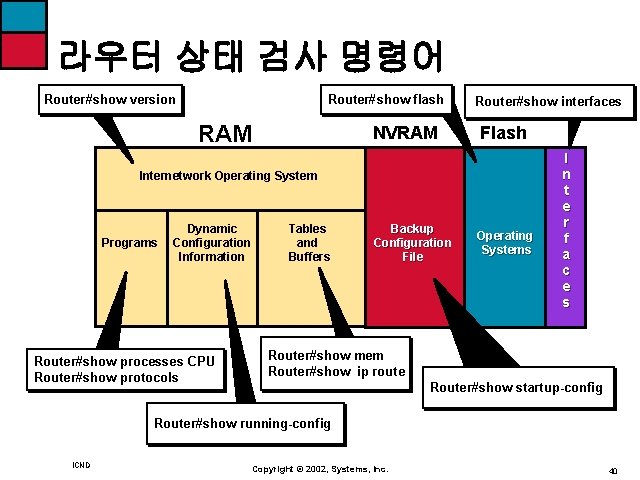 라우터 상태 검사 명령어

Router#show version

Router#show flash

Router#show interfaces

RAM

NVRAM

Flash

Internetwork Operating System

Programs

Dynamic Configuration Information

Tables and Buffers

Backup Configuration File

Operating Systems

Interfaces

Router#show processes CPU
Router#show protocols

Router#show mem
Router#show ip route

Router#show startup-config

Router#show running-config

ICND

Copyright © 2002, Systems, Inc.

40